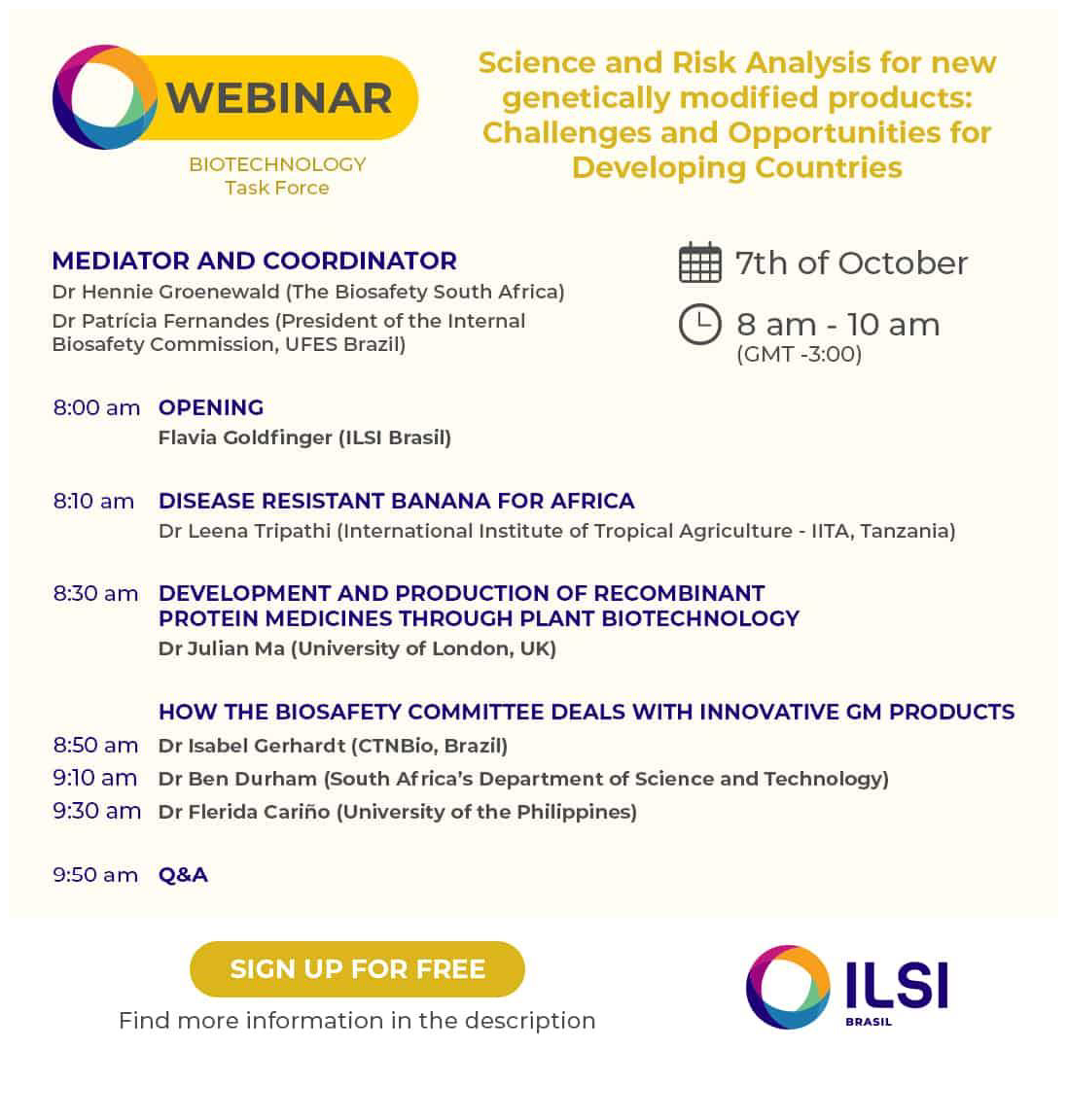 WEBINAR

BIOTECHNOLOGY
Task Force

Science and Risk Analysis for new genetically modified products: Challenges and Opportunities for Developing Countries

MEDIATOR AND COORDINATOR
Dr Hennie Groenewald (The Biosafety South Africa)
Dr Patrícia Fernandes (President of the Internal Biosafety Commission, UFES Brazil)

7th of October

8 am - 10 am
(GMT -3:00)

8:00 am OPENING
Flavia Goldfinger (ILSI Brasil)

8:10 am DISEASE RESISTANT BANANA FOR AFRICA
Dr Leena Tripathi (International Institute of Tropical Agriculture - IITA, Tanzania)

8:30 am DEVELOPMENT AND PRODUCTION OF RECOMBINANT PROTEIN MEDICINES THROUGH PLANT BIOTECHNOLOGY
Dr Julian Ma (University of London, UK)

HOW THE BIOSAFETY COMMITTEE DEALS WITH INNOVATIVE GM PRODUCTS
8:50 am Dr Isabel Gerhardt (CTNBio, Brazil)
9:10 am Dr Ben Durham (South Africa's Department of Science and Technology)
9:30 am Dr Flerida Cariño (University of the Philippines)

9:50 am Q&A

SIGN UP FOR FREE
Find more information in the description

ILSI
BRASIL